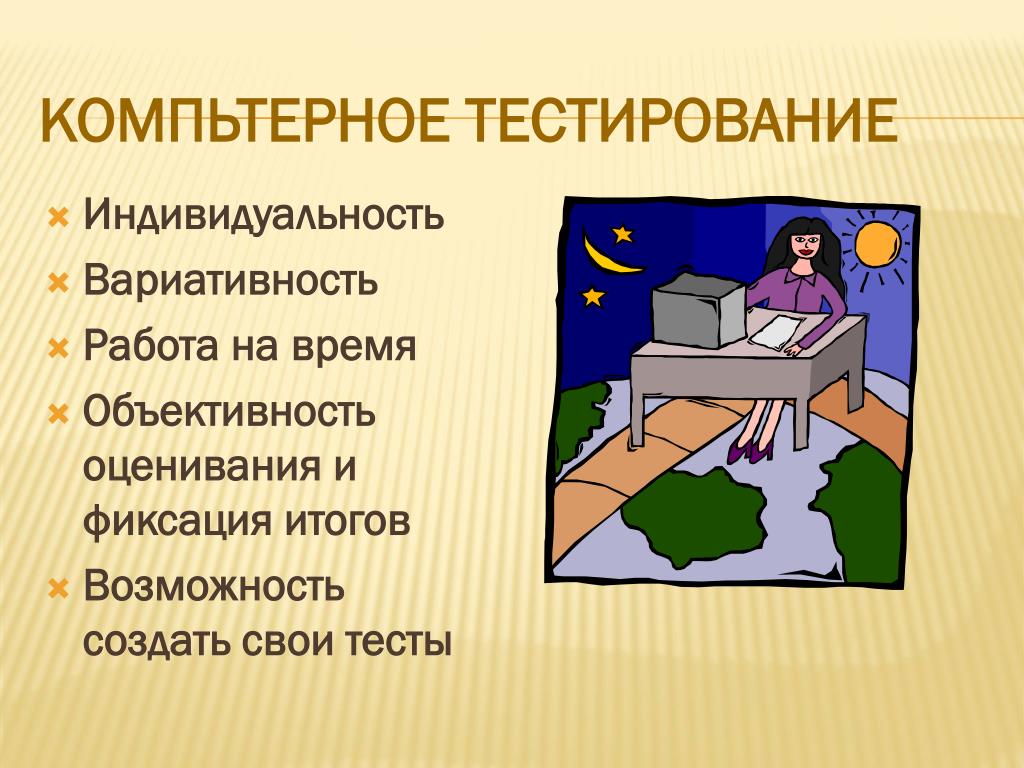 КОМПЬТЕРНОЕ ТЕСТИРОВАНИЕ

Индивидуальность
Вариативность
Работа на время
Объективность оценивания и фиксация итогов
Возможность создать свои тесты